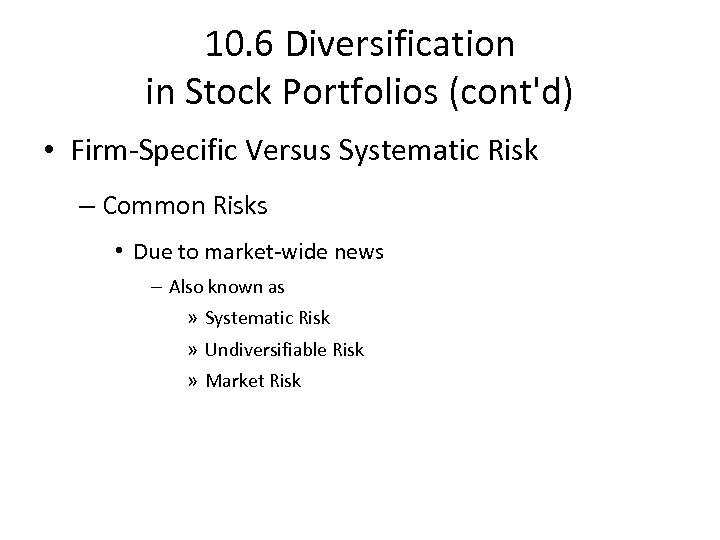 10.6 Diversification in Stock Portfolios (cont'd)

• Firm-Specific Versus Systematic Risk

– Common Risks

• Due to market-wide news

– Also known as

» Systematic Risk

» Undiversifiable Risk

» Market Risk